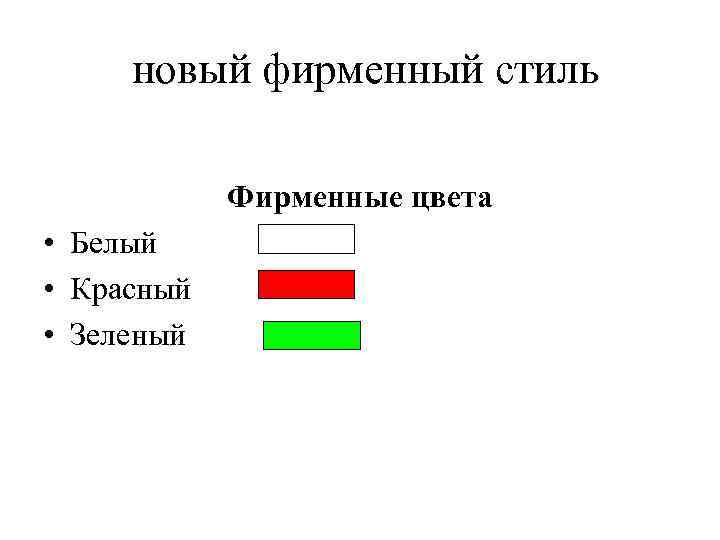 новый фирменный стиль

Фирменные цвета

• Белый
• Красный
• Зеленый